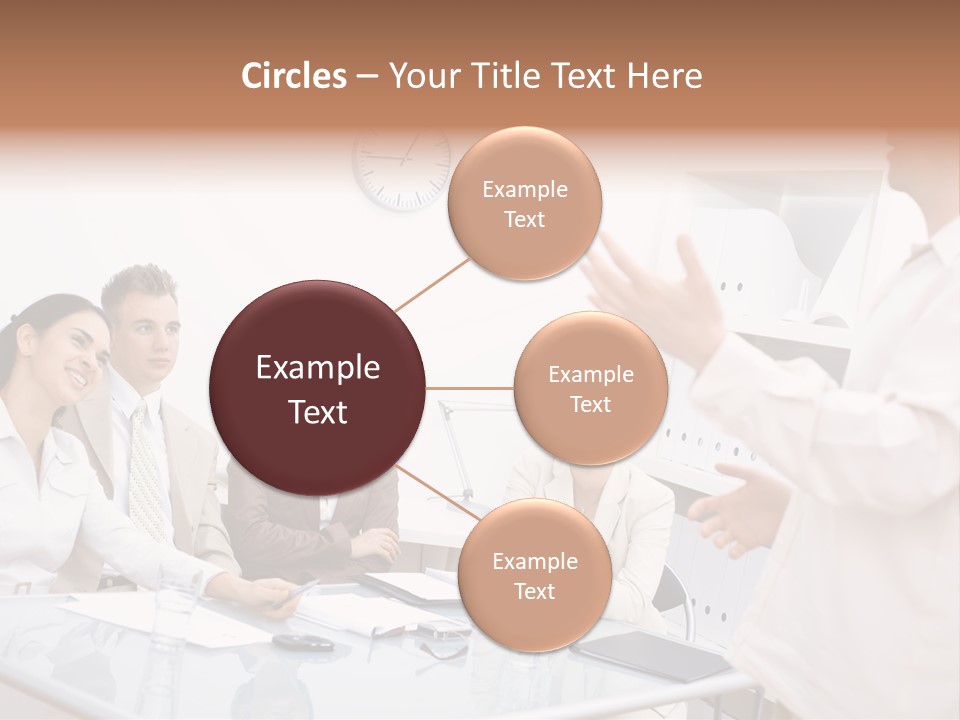 Circles – Your Title Text Here

Example Text

Example Text

Example Text

Example Text